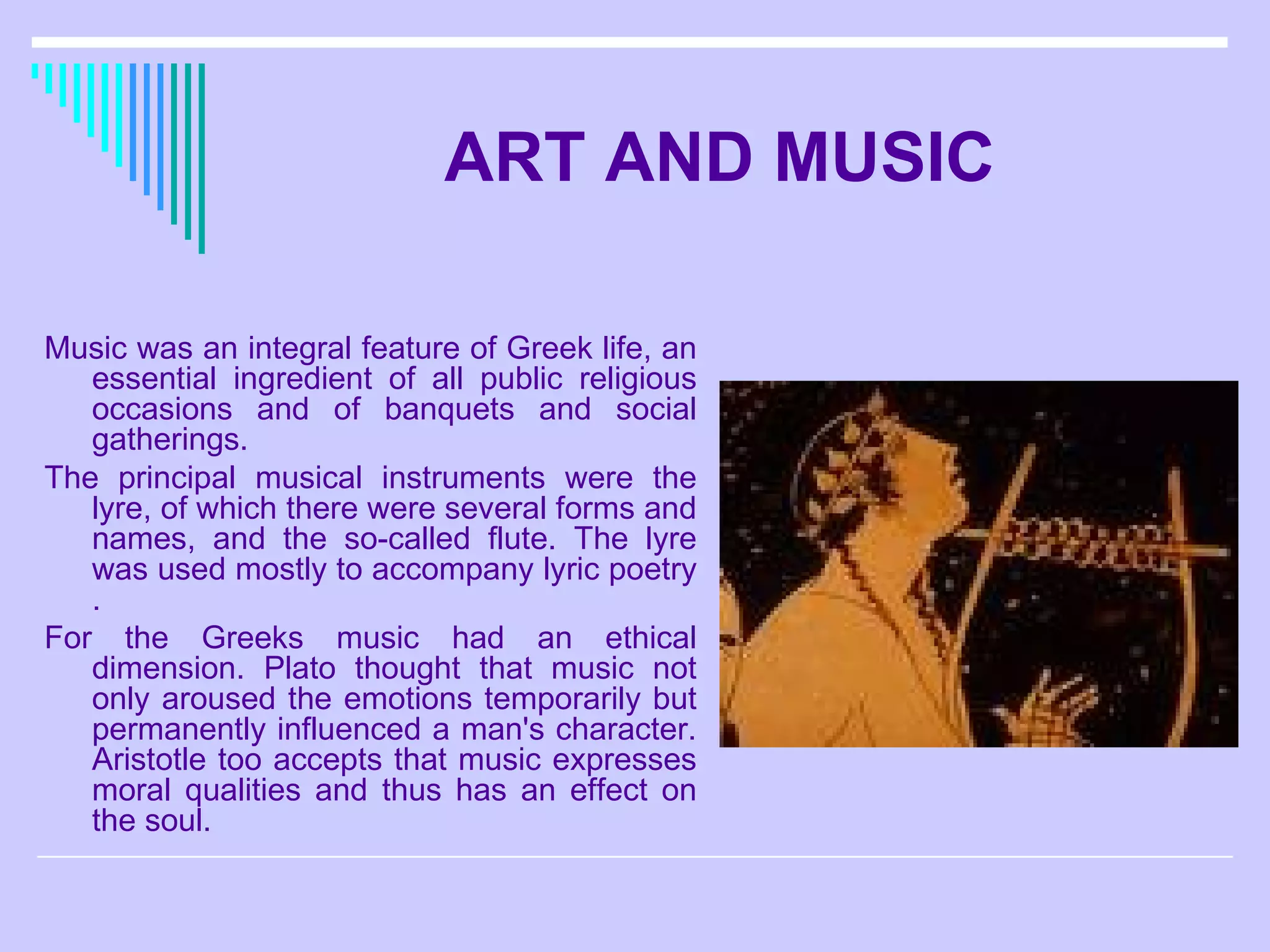 ART AND MUSIC

Music was an integral feature of Greek life, an essential ingredient of all public religious occasions and of banquets and social gatherings.

The principal musical instruments were the lyre, of which there were several forms and names, and the so-called flute. The lyre was used mostly to accompany lyric poetry .

For the Greeks music had an ethical dimension. Plato thought that music not only aroused the emotions temporarily but permanently influenced a man's character. Aristotle too accepts that music expresses moral qualities and thus has an effect on the soul.